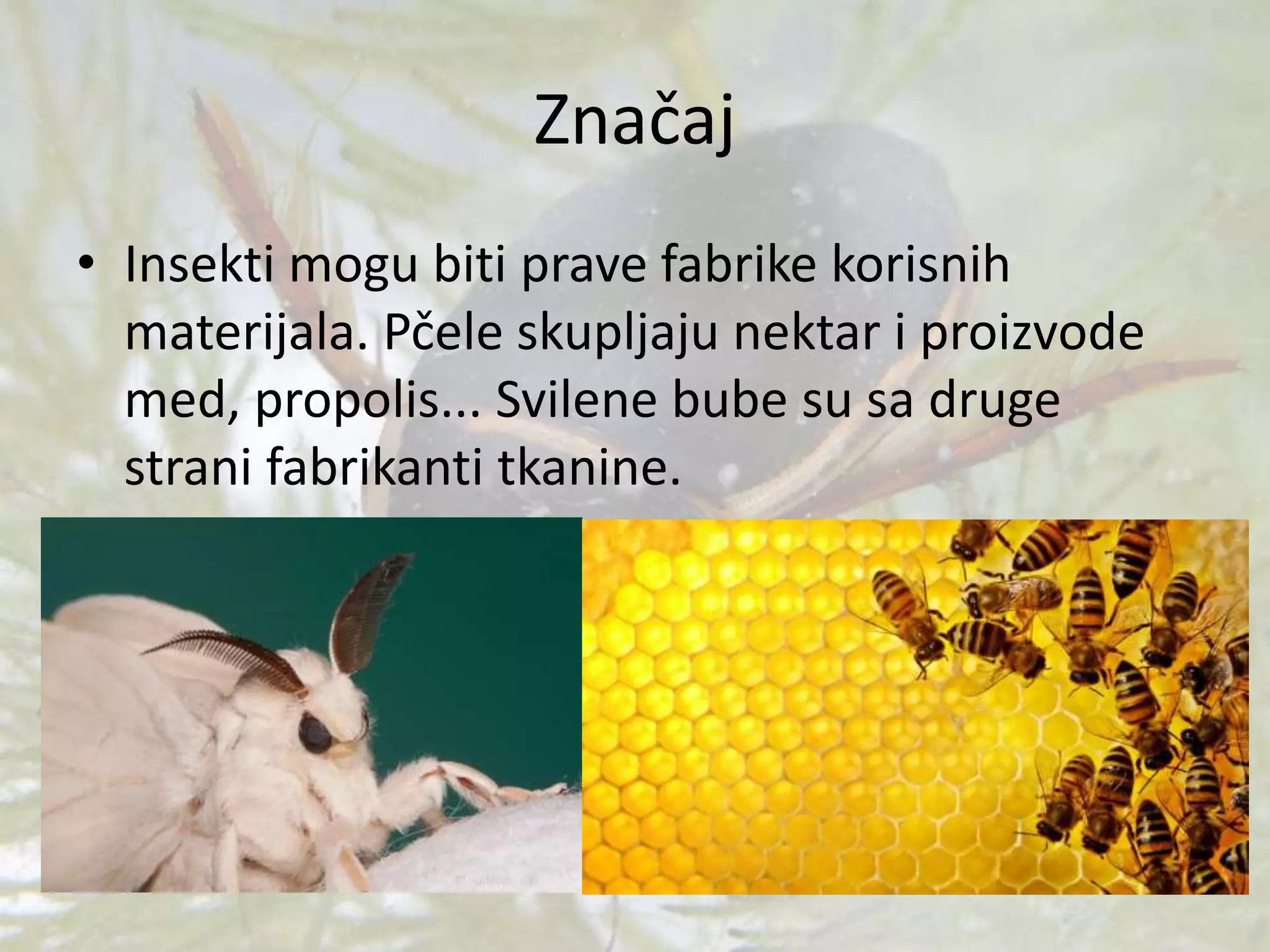 Značaj

• Insekti mogu biti prave fabrike korisnih materijala. Pčele skupljaju nektar i proizvode med, propolis... Svilene bube su sa druge strani fabrikanti tkanine.